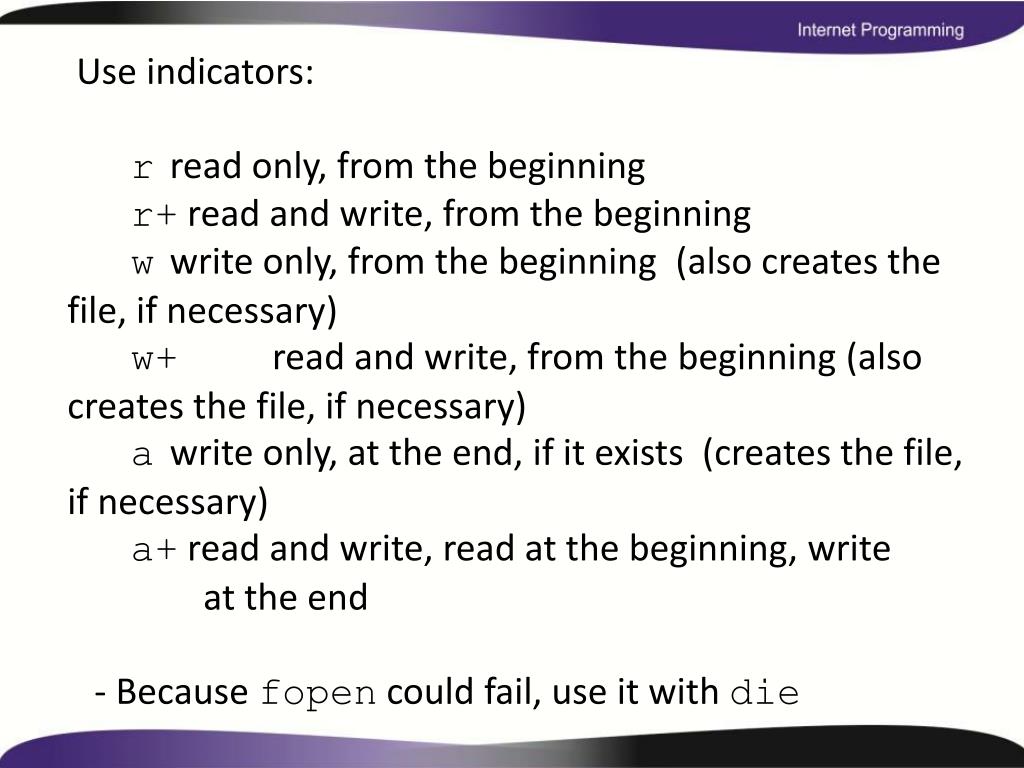 Internet Programming

Use indicators:

r read only, from the beginning
r+ read and write, from the beginning
w write only, from the beginning (also creates the file, if necessary)
w+ read and write, from the beginning (also creates the file, if necessary)
a write only, at the end, if it exists (creates the file, if necessary)
a+ read and write, read at the beginning, write at the end

- Because fopen could fail, use it with die